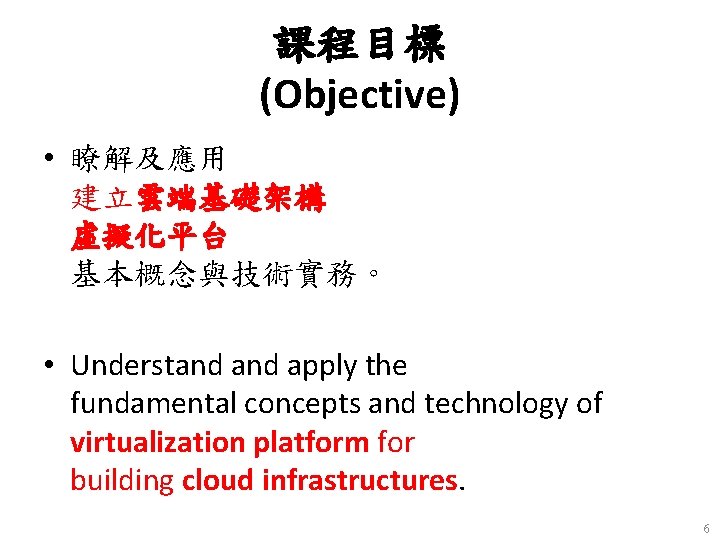 課程目標
(Objective)

• 瞭解及應用
建立雲端基礎架構
虛擬化平台
基本概念與技術實務。

• Understand and apply the fundamental concepts and technology of virtualization platform for building cloud infrastructures.

6